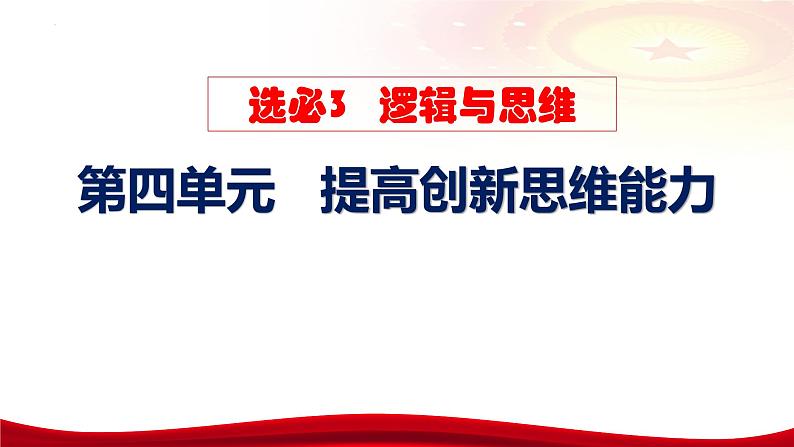 选必3　逻辑与思维

第四单元　提高创新思维能力